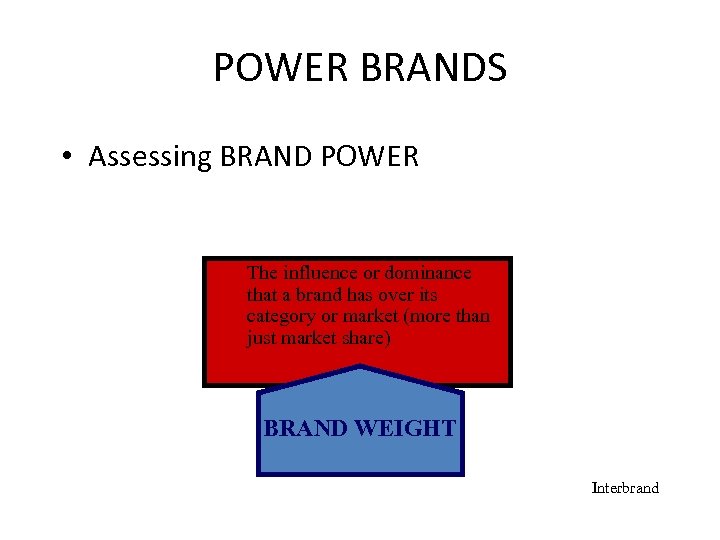 POWER BRANDS

• Assessing BRAND POWER

The influence or dominance that a brand has over its category or market (more than just market share)

BRAND WEIGHT

Interbrand